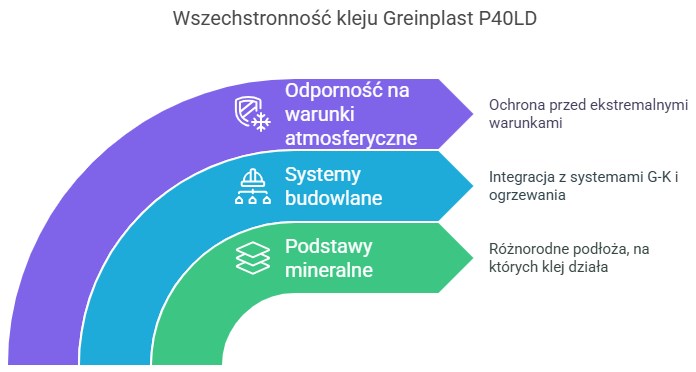 Wszechstronność kleju Greinplast P40LD

Odporność na warunki atmosferyczne

Ochrona przed ekstremalnymi warunkami

Systemy budowlane

Integracja z systemami G-K i ogrzewania

Podstawy mineralne

Różnorodne podłoża, na których klej działa